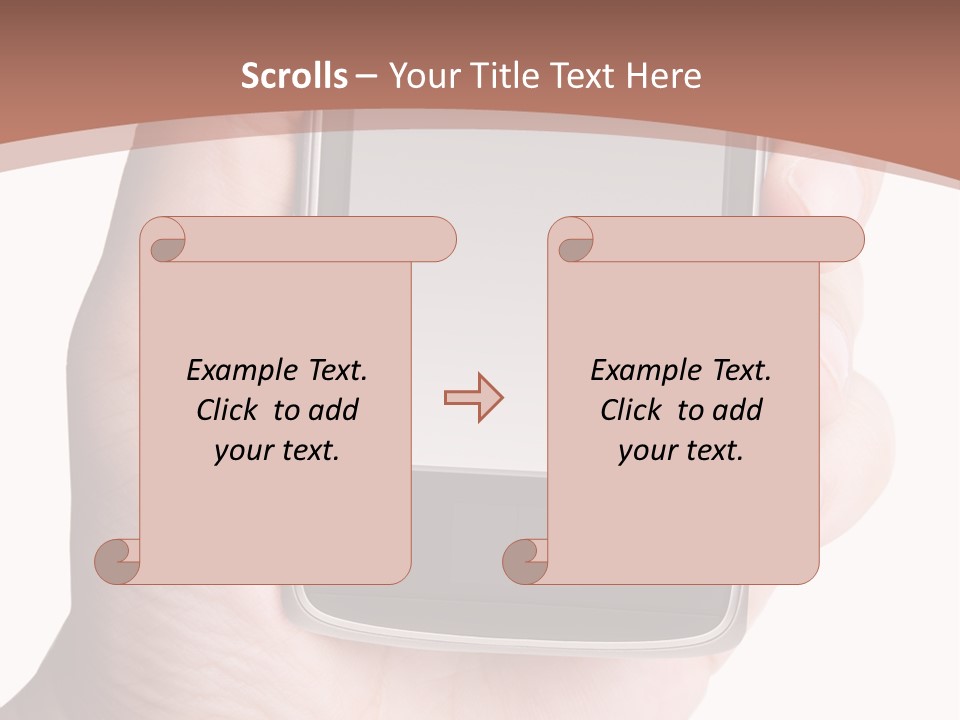 Scrolls – Your Title Text Here

Example Text. Click to add your text.

Example Text. Click to add your text.